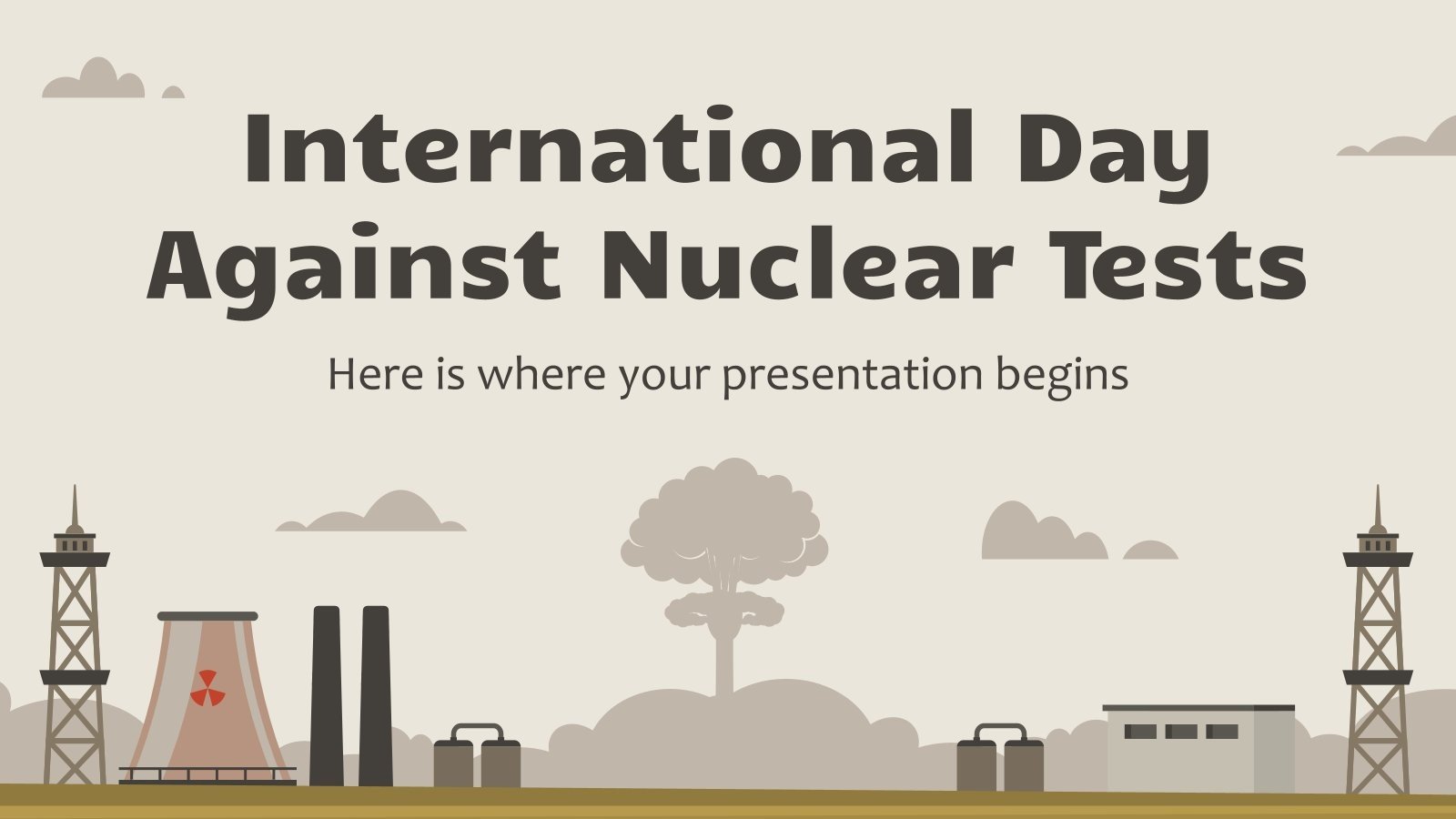 International Day Against Nuclear Tests

Here is where your presentation begins